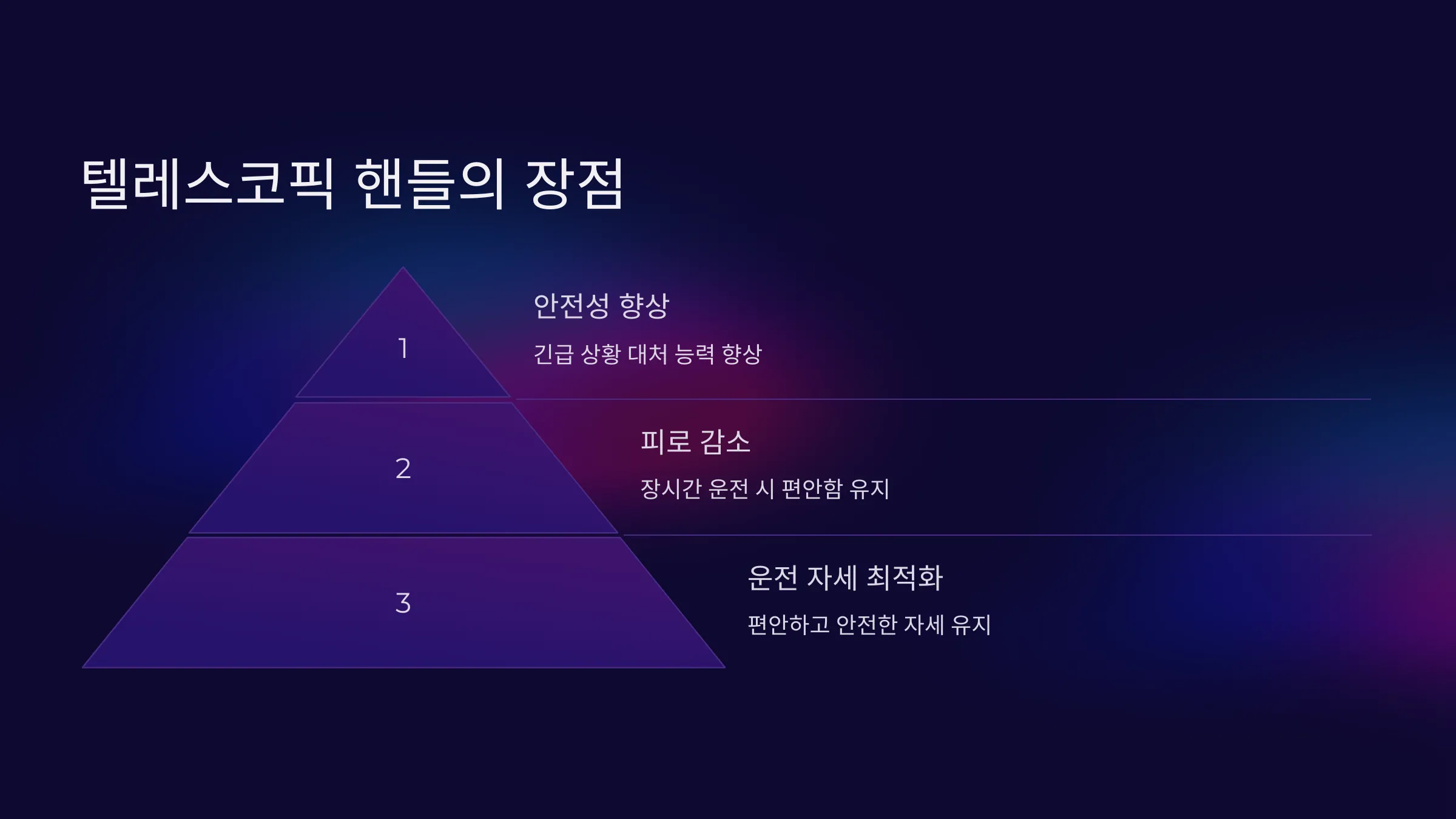 텔레스코픽 핸들의 장점

1

안전성 향상

긴급 상황 대처 능력 향상

2

피로 감소

장시간 운전 시 편안함 유지

3

운전 자세 최적화

편안하고 안전한 자세 유지